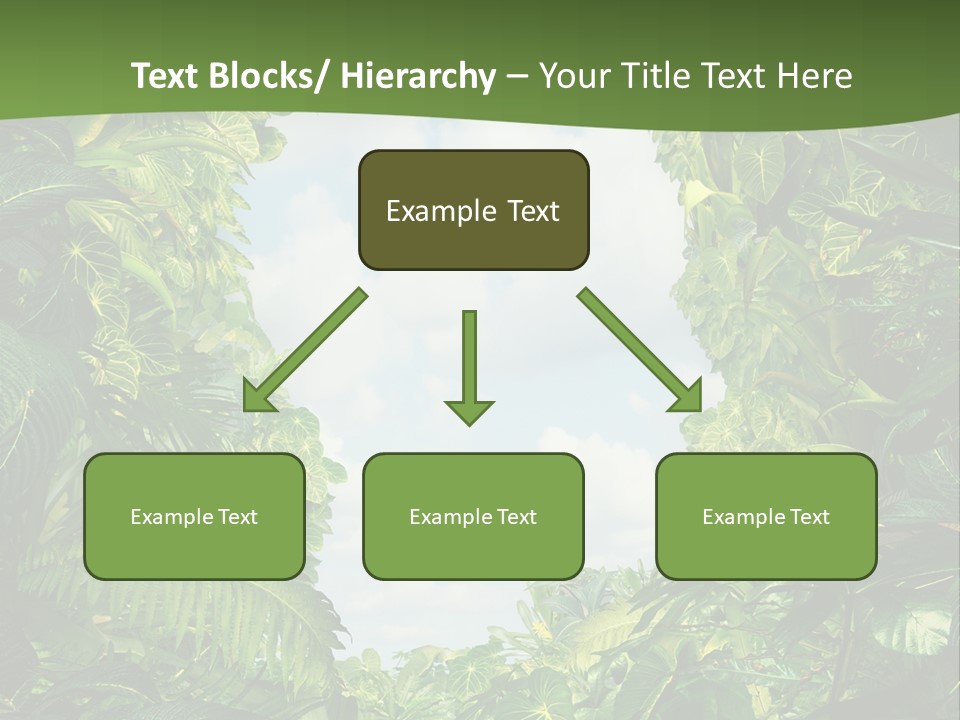 Text Blocks/ Hierarchy – Your Title Text Here

Example Text

Example Text

Example Text

Example Text